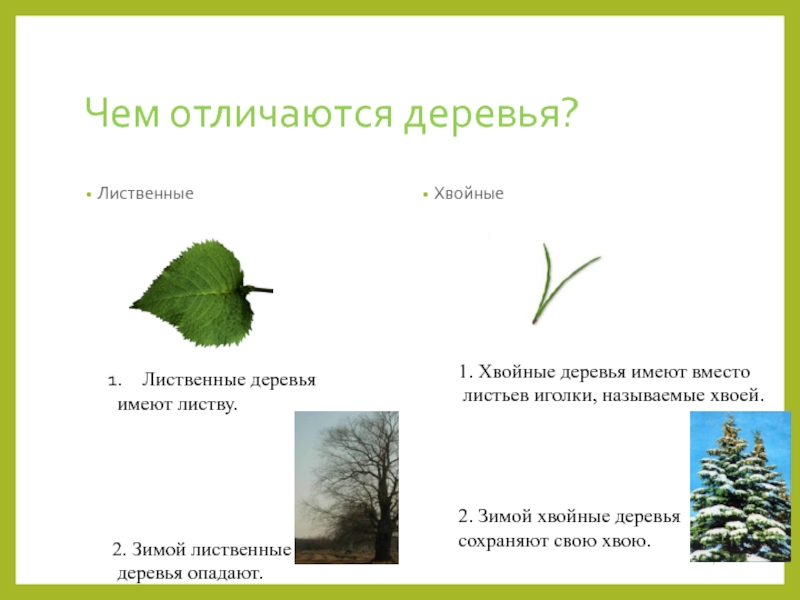 Чем отличаются деревья?

• Лиственные

1. Лиственные деревья имеют листву.

2. Зимой лиственные деревья опадают.

• Хвойные

1. Хвойные деревья имеют вместо листьев иголки, называемые хвоей.

2. Зимой хвойные деревья сохраняют свою хвою.